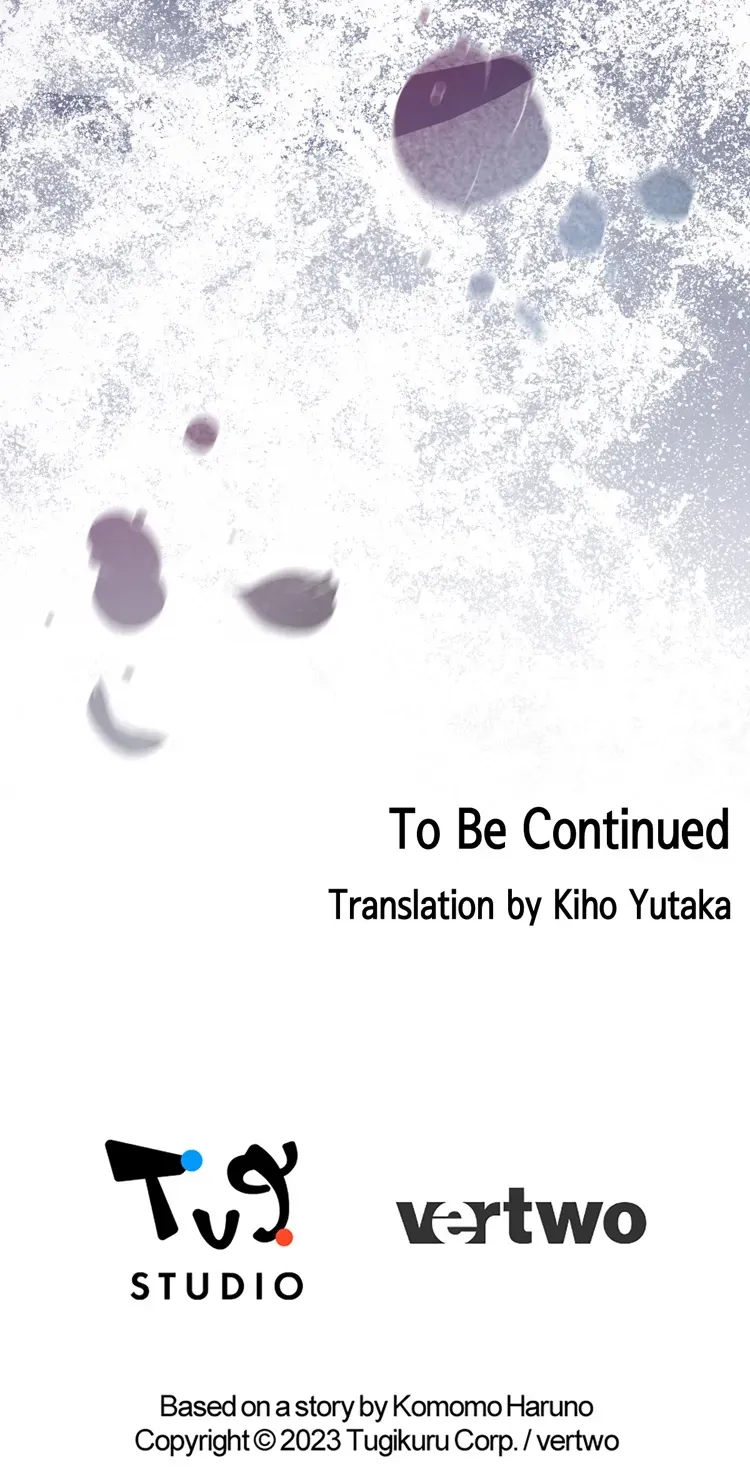 To Be Continued

Translation by Kiho Yutaka

Tug
STUDIO

vertwo

Based on a story by Komomo Haruno
Copyright © 2023 Tugikuru Corp. / vertwo